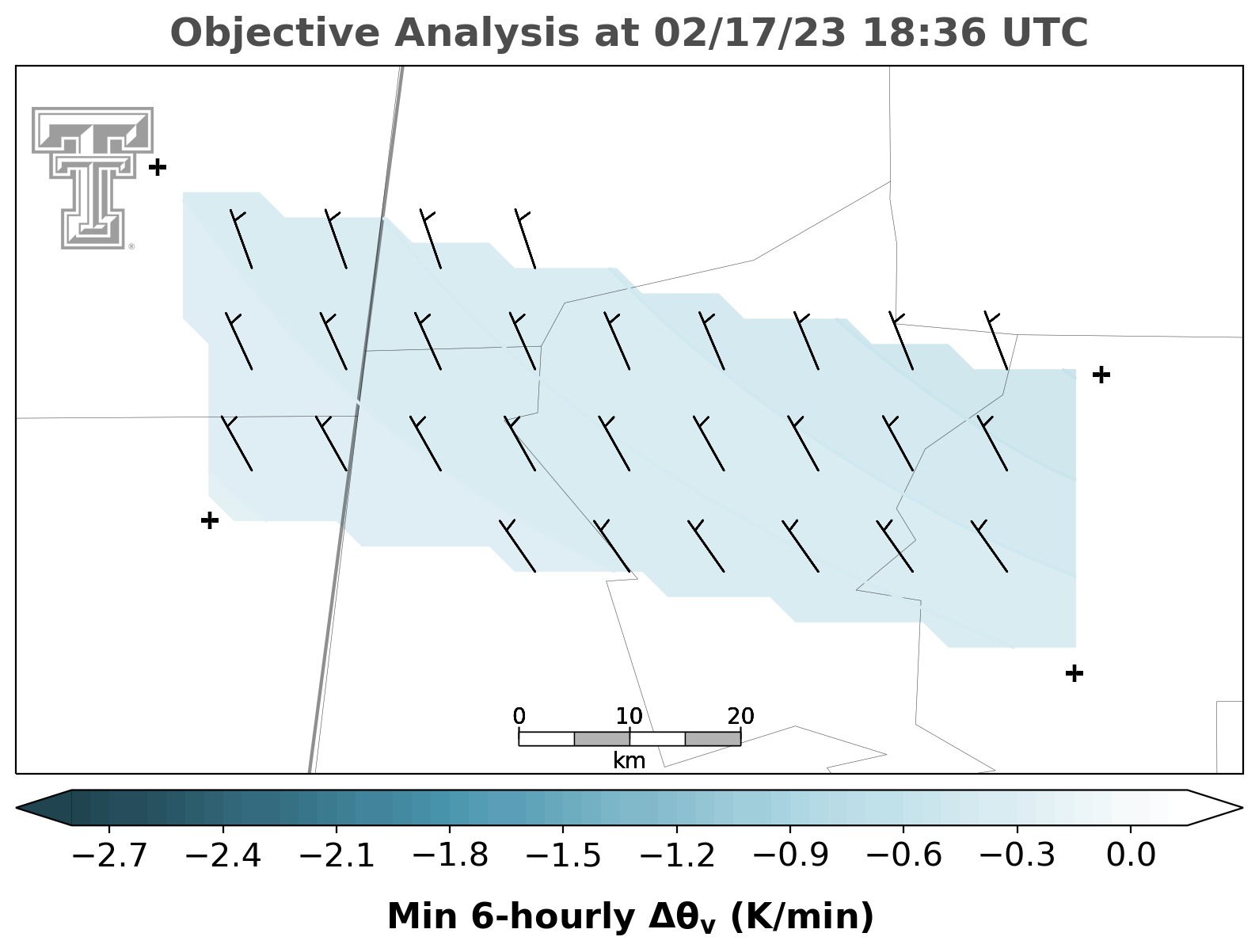 Objective Analysis at 02/17/23 18:36 UTC

0 10 20
km

−2.7 −2.4 −2.1 −1.8 −1.5 −1.2 −0.9 −0.6 −0.3 0.0

Min 6-hourly $\Delta\theta_v$ (K/min)